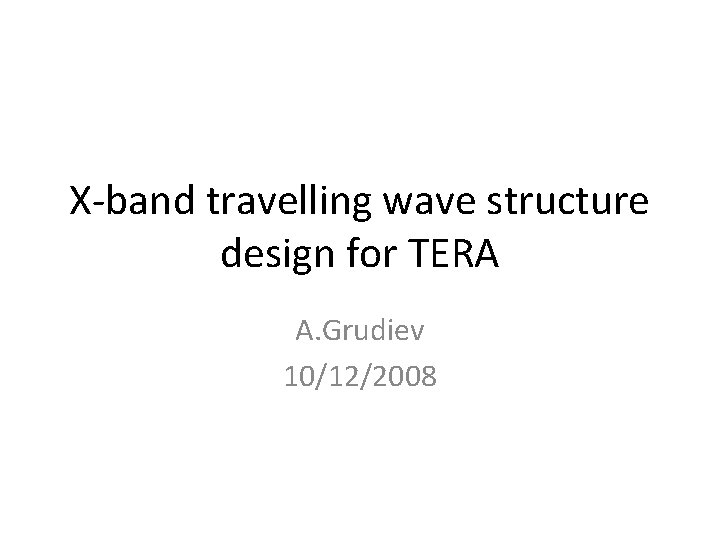 X-band travelling wave structure design for TERA

A.Grudiev
10/12/2008